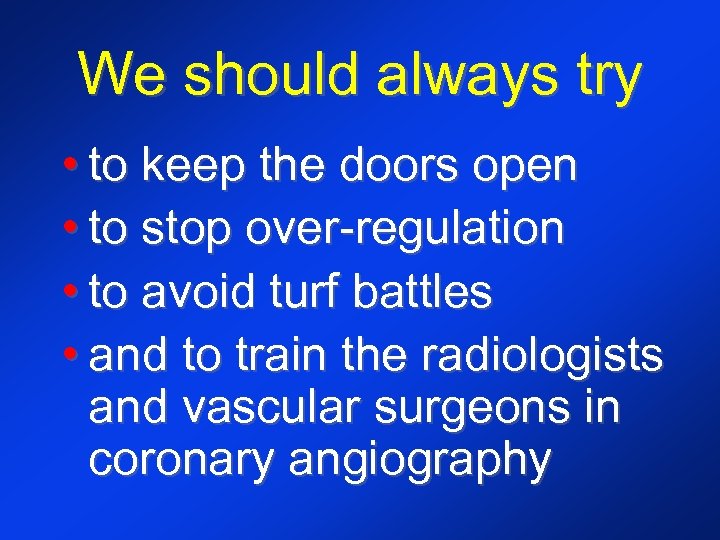 We should always try

• to keep the doors open
• to stop over-regulation
• to avoid turf battles
• and to train the radiologists and vascular surgeons in coronary angiography